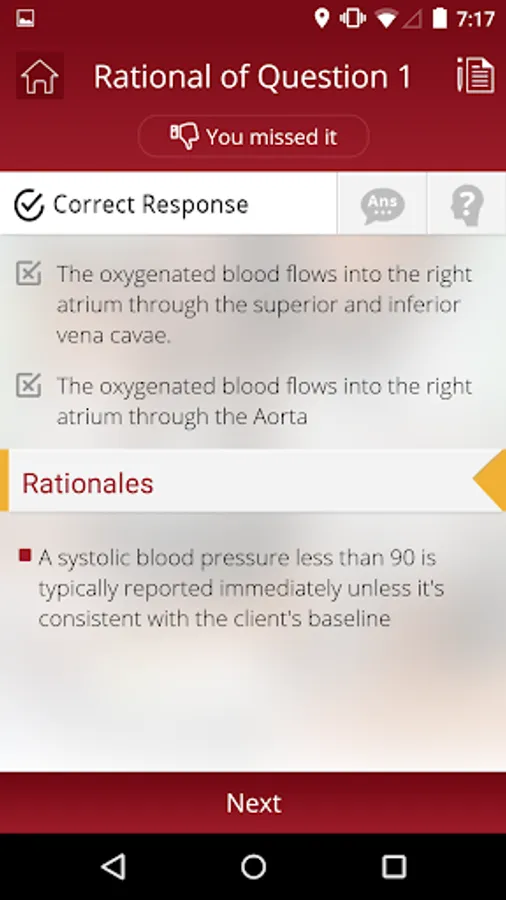 7:17

Rational of Question 1

You missed it

Correct Response

Ans

The oxygenated blood flows into the right atrium through the superior and inferior vena cavae.

The oxygenated blood flows into the right atrium through the Aorta

Rationales

A systolic blood pressure less than 90 is typically reported immediately unless it's consistent with the client's baseline

Next